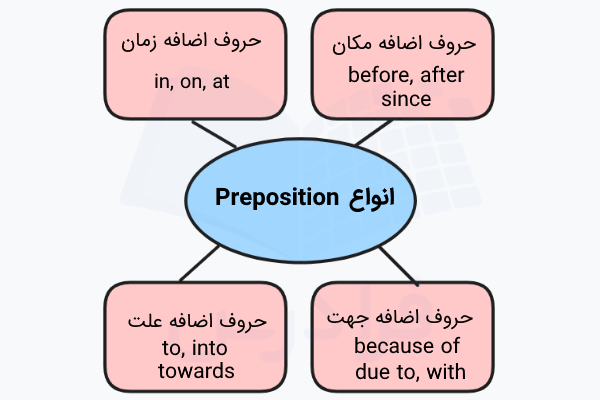 حروف اضافه زمان
in, on, at

حروف اضافه مکان
before, after
since

انواع Preposition

حروف اضافه علت
to, into
towards

حروف اضافه جهت
because of
due to, with